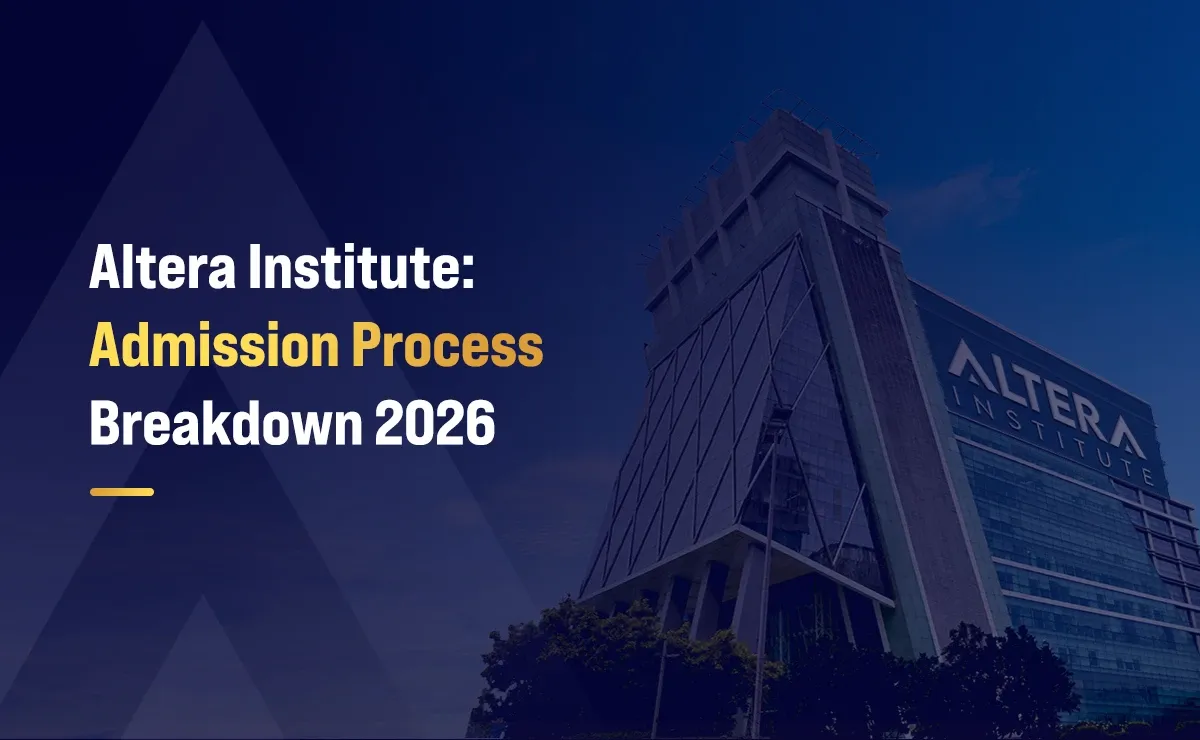 Altera Institute:
Admission Process
Breakdown 2026

ALTERA
INSTITUTE